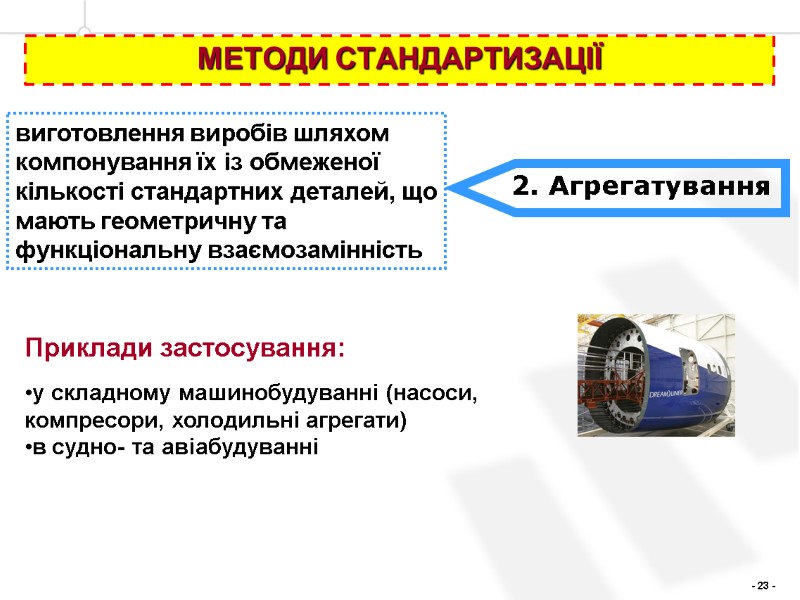 МЕТОДИ СТАНДАРТИЗАЦІЇ

виготовлення виробів шляхом компонування їх із обмеженої кількості стандартних деталей, що мають геометричну та функціональну взаємозамінність

2. Агрегатування

Приклади застосування:

•у складному машинобудуванні (насоси, компресори, холодильні агрегати)
•в судно- та авіабудуванні

DREAMLINER

- 23 -